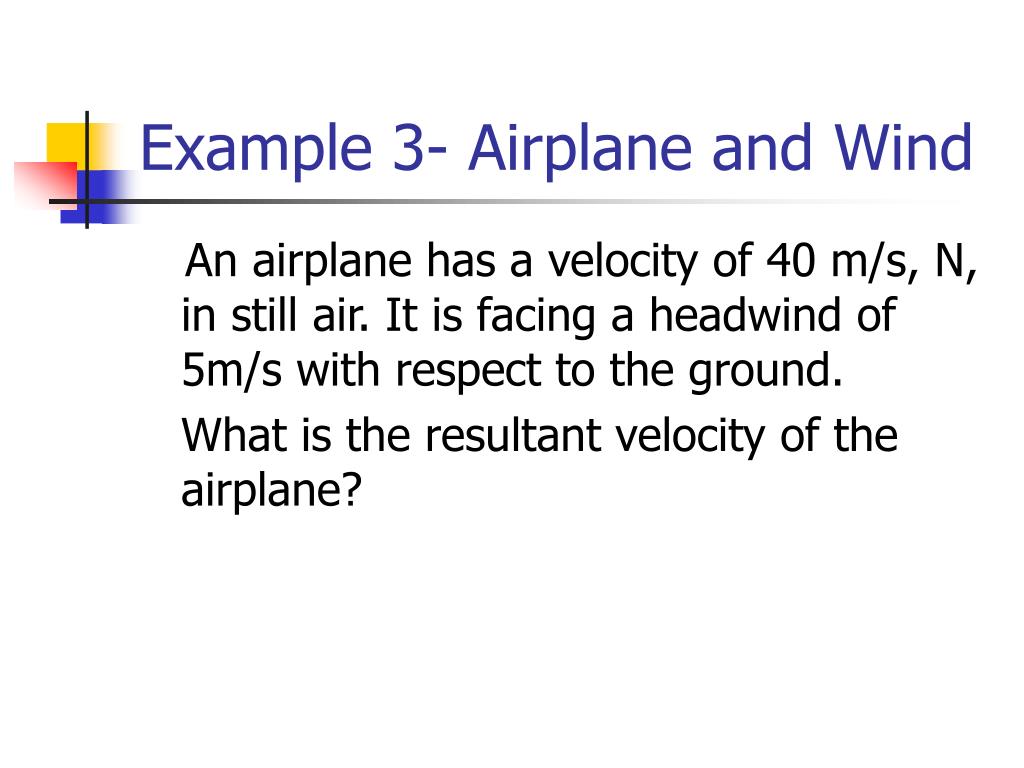 Example 3- Airplane and Wind

An airplane has a velocity of 40 m/s, N, in still air. It is facing a headwind of 5m/s with respect to the ground.

What is the resultant velocity of the airplane?